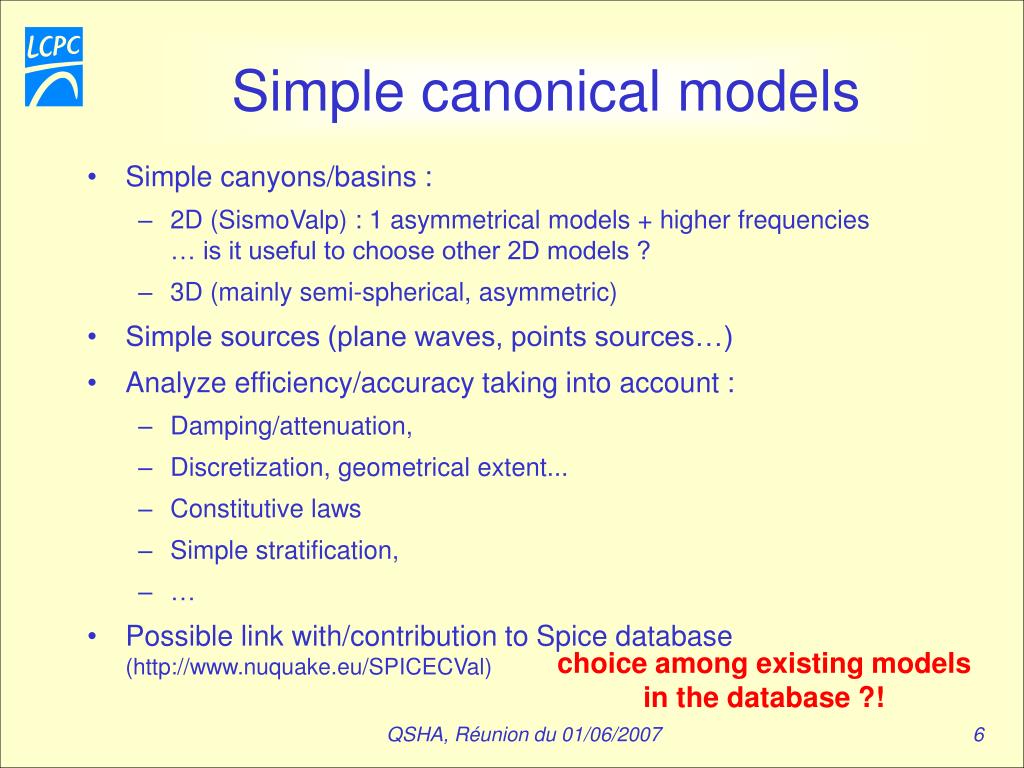 LCPC

Simple canonical models

• Simple canyons/basins :
 – 2D (SismoValp) : 1 asymmetrical models + higher frequencies … is it useful to choose other 2D models ?
 – 3D (mainly semi-spherical, asymmetric)
• Simple sources (plane waves, points sources…)
• Analyze efficiency/accuracy taking into account :
 – Damping/attenuation,
 – Discretization, geometrical extent...
 – Constitutive laws
 – Simple stratification,
 – …
• Possible link with/contribution to Spice database (http://www.nuquake.eu/SPICECVal)

choice among existing models in the database ?!

QSHA, Réunion du 01/06/2007

6